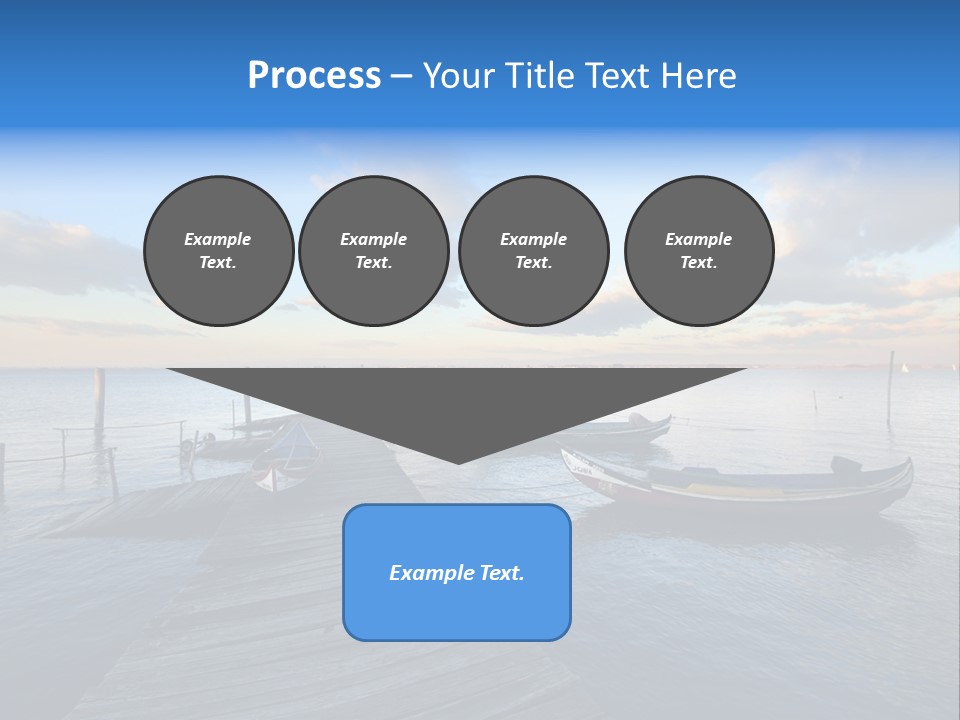 Process – Your Title Text Here

Example Text.

Example Text.

Example Text.

Example Text.

Example Text.